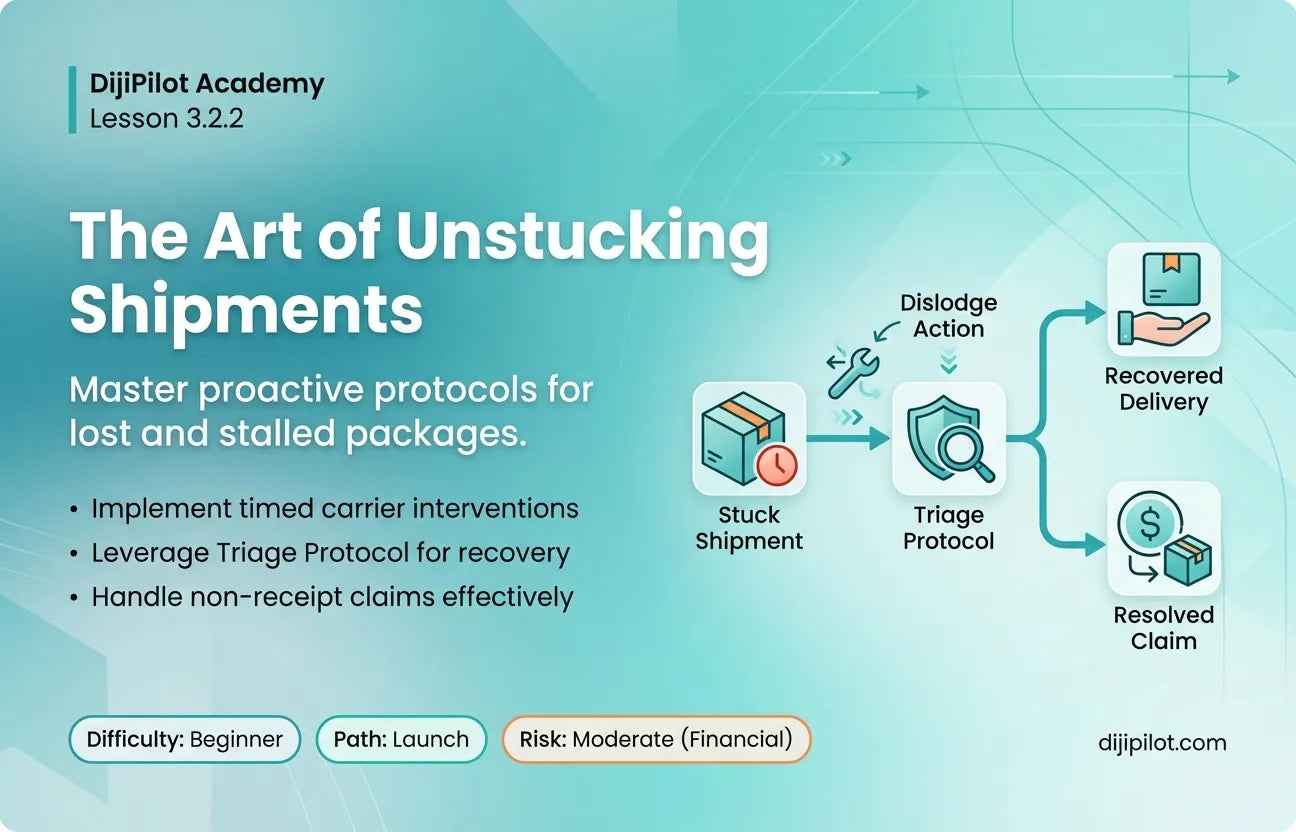 DijiPilot Academy
Lesson 3.2.2

The Art of Unstucking Shipments

Master proactive protocols for lost and stalled packages.

• Implement timed carrier interventions
• Leverage Triage Protocol for recovery
• Handle non-receipt claims effectively

Dislodge Action

Stuck Shipment

Triage Protocol

Recovered Delivery

Resolved Claim

Difficulty: Beginner

Path: Launch

Risk: Moderate (Financial)

dijipilot.com